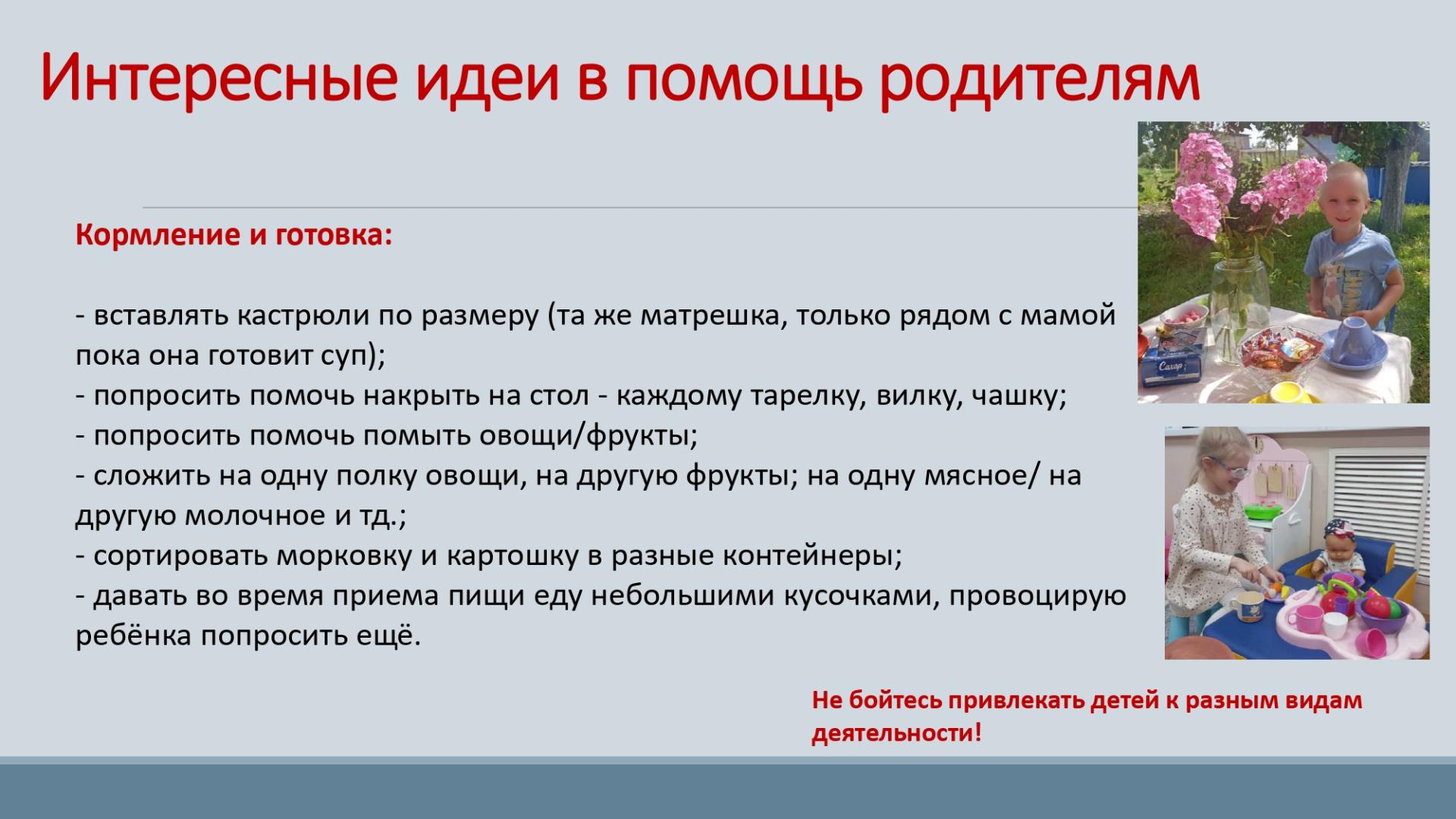 Интересные идеи в помощь родителям

Кормление и готовка:

- вставлять кастрюли по размеру (та же матрешка, только рядом с мамой пока она готовит суп);
- попросить помочь накрыть на стол - каждому тарелку, вилку, чашку;
- попросить помочь помыть овощи/фрукты;
- сложить на одну полку овощи, на другую фрукты; на одну мясное/ на другую молочное и тд.;
- сортировать морковку и картошку в разные контейнеры;
- давать во время приема пищи еду небольшими кусочками, провоцирую ребёнка попросить ещё.

Сахар

Не бойтесь привлекать детей к разным видам деятельности!